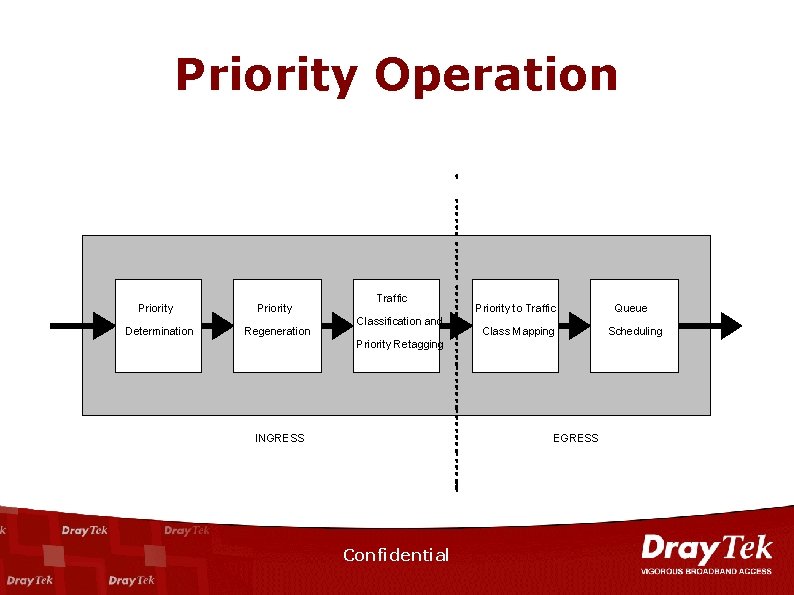 Priority Operation

Priority Determination

Priority Regeneration

Traffic Classification and Priority Retagging

Priority to Traffic Class Mapping

Queue Scheduling

INGRESS

EGRESS

DrayTek DrayTek DrayTek DrayTek

Confidential

DrayTek
VIGOROUS BROADBAND ACCESS